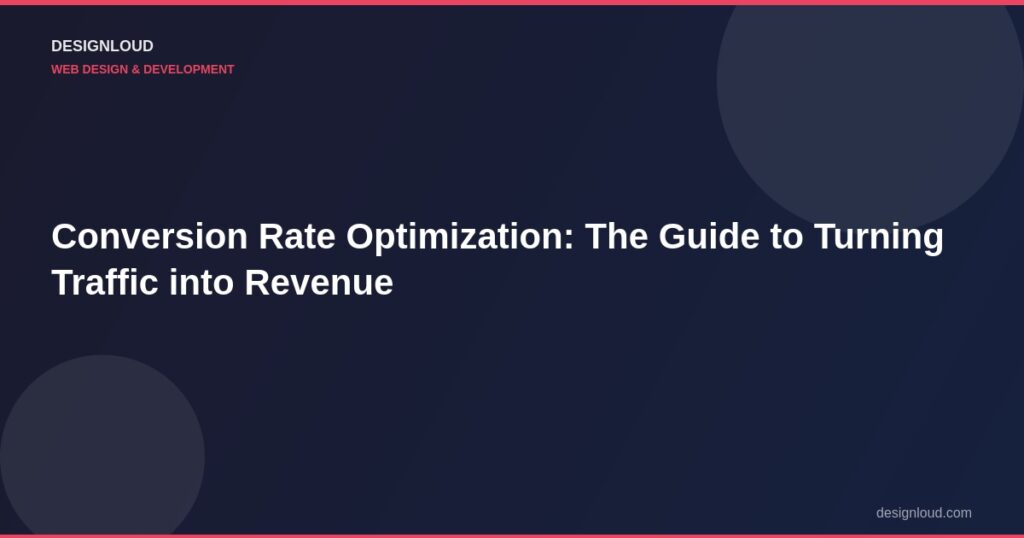 DESIGNLOUD
WEB DESIGN & DEVELOPMENT

Conversion Rate Optimization: The Guide to Turning Traffic into Revenue

designloud.com